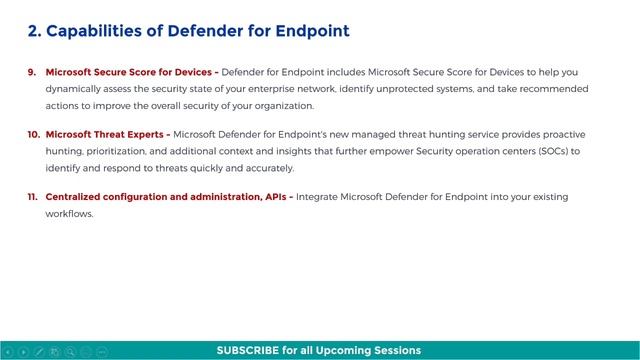 2. Capabilities of Defender for Endpoint

9. Microsoft Secure Score for Devices - Defender for Endpoint includes Microsoft Secure Score for Devices to help you dynamically assess the security state of your enterprise network, identify unprotected systems, and take recommended actions to improve the overall security of your organization.

10. Microsoft Threat Experts - Microsoft Defender for Endpoint's new managed threat hunting service provides proactive hunting, prioritization, and additional context and insights that further empower Security operation centers (SOCs) to identify and respond to threats quickly and accurately.

11. Centralized configuration and administration, APIs - Integrate Microsoft Defender for Endpoint into your existing workflows.

SUBSCRIBE for all Upcoming Sessions